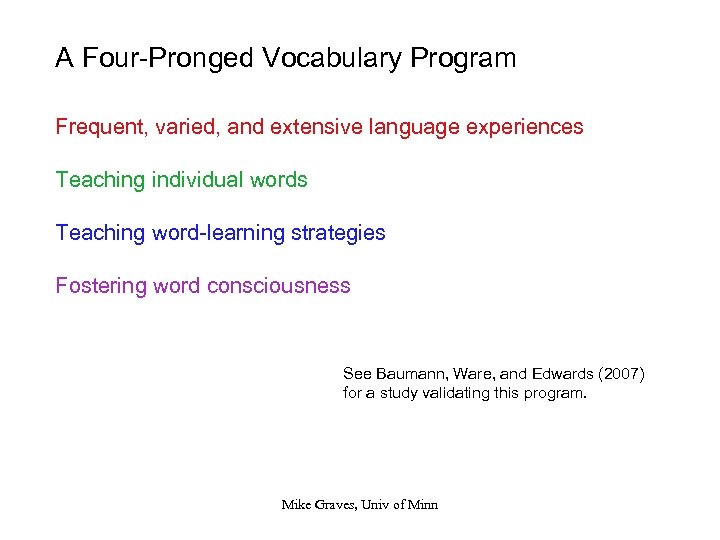 A Four-Pronged Vocabulary Program

Frequent, varied, and extensive language experiences

Teaching individual words

Teaching word-learning strategies

Fostering word consciousness

See Baumann, Ware, and Edwards (2007) for a study validating this program.

Mike Graves, Univ of Minn